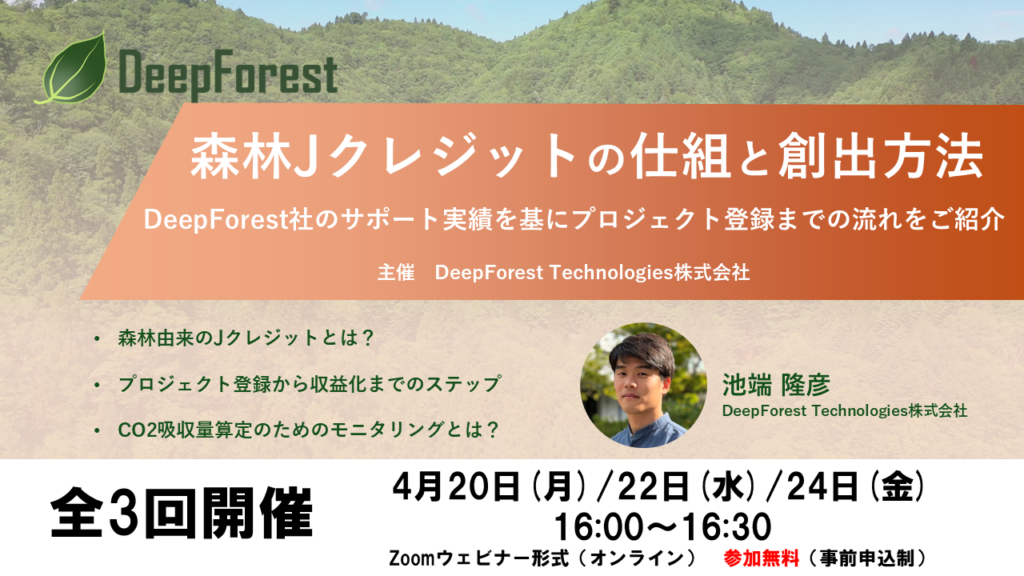 DeepForest

森林Jクレジットの仕組と創出方法

DeepForest社のサポート実績を基にプロジェクト登録までの流れをご紹介

主催　DeepForest Technologies株式会社

• 森林由来のJクレジットとは？
• プロジェクト登録から収益化までのステップ
• CO2吸収量算定のためのモニタリングとは？

池端 隆彦
DeepForest Technologies株式会社

全3回開催

4月20日（月）/22日（水）/24日（金）
16:00～16:30
Zoomウェビナー形式（オンライン）　参加無料（事前申込制）